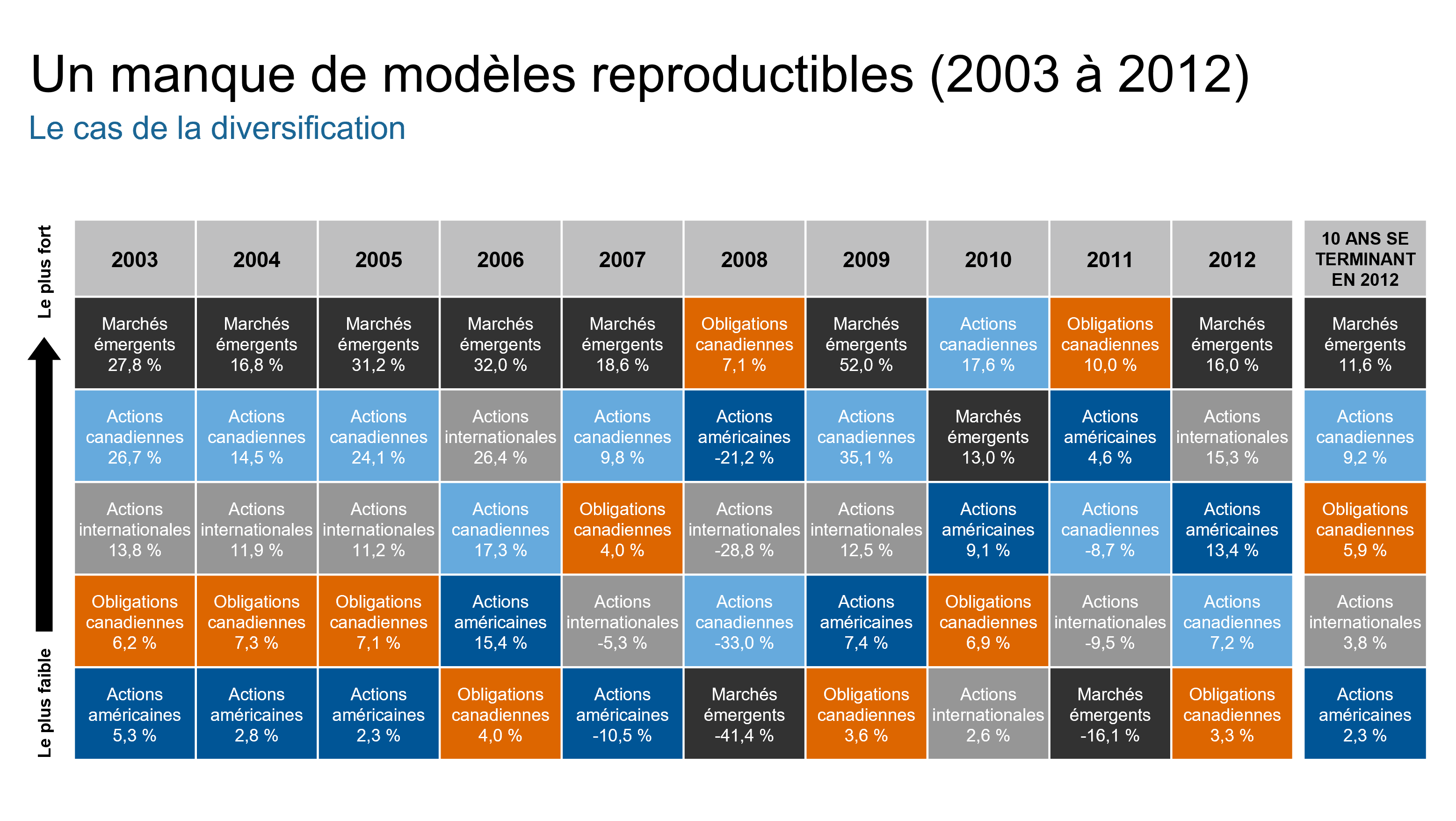 Un manque de modèles reproductibles (2003 à 2012)

Le cas de la diversification

Le plus fort

Le plus faible

| 2003 | 2004 | 2005 | 2006 | 2007 | 2008 | 2009 | 2010 | 2011 | 2012 | 10 ANS SE TERMINANT EN 2012 |
|---|---|---|---|---|---|---|---|---|---|---|
| Marchés émergents 27,8 % | Marchés émergents 16,8 % | Marchés émergents 31,2 % | Marchés émergents 32,0 % | Marchés émergents 18,6 % | Obligations canadiennes 7,1 % | Marchés émergents 52,0 % | Actions canadiennes 17,6 % | Obligations canadiennes 10,0 % | Marchés émergents 16,0 % | Marchés émergents 11,6 % |
| Actions canadiennes 26,7 % | Actions canadiennes 14,5 % | Actions canadiennes 24,1 % | Actions internationales 26,4 % | Actions canadiennes 9,8 % | Actions américaines -21,2 % | Actions canadiennes 35,1 % | Marchés émergents 13,0 % | Actions américaines 4,6 % | Actions internationales 15,3 % | Actions canadiennes 9,2 % |
| Actions internationales 13,8 % | Actions internationales 11,9 % | Actions internationales 11,2 % | Actions canadiennes 17,3 % | Obligations canadiennes 4,0 % | Actions internationales -28,8 % | Actions internationales 12,5 % | Actions américaines 9,1 % | Actions canadiennes -8,7 % | Actions américaines 13,4 % | Obligations canadiennes 5,9 % |
| Obligations canadiennes 6,2 % | Obligations canadiennes 7,3 % | Obligations canadiennes 7,1 % | Actions américaines 15,4 % | Actions internationales -5,3 % | Actions canadiennes -33,0 % | Actions américaines 7,4 % | Obligations canadiennes 6,9 % | Actions internationales -9,5 % | Actions canadiennes 7,2 % | Actions internationales 3,8 % |
| Actions américaines 5,3 % | Actions américaines 2,8 % | Actions américaines 2,3 % | Obligations canadiennes 4,0 % | Actions américaines -10,5 % | Marchés émergents -41,4 % | Obligations canadiennes 3,6 % | Actions internationales 2,6 % | Marchés émergents -16,1 % | Obligations canadiennes 3,3 % | Actions américaines 2,3 % |